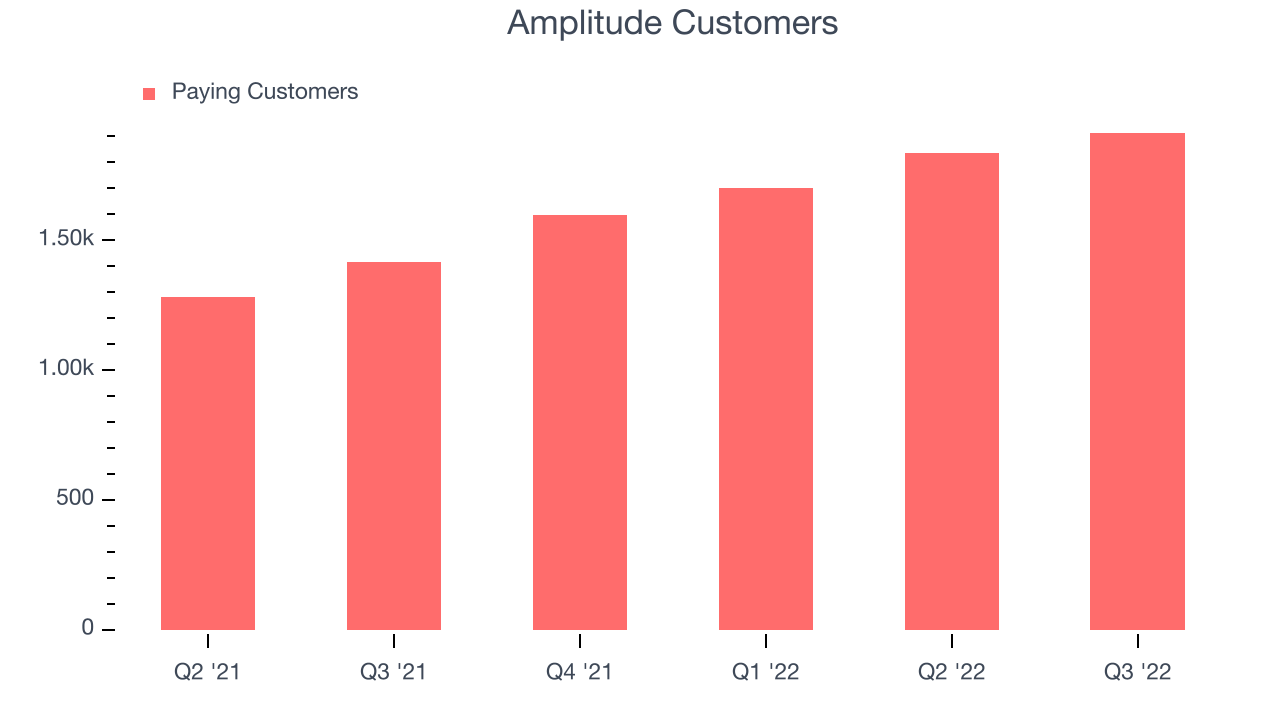 Amplitude Customers

Paying Customers

1.50k
1.00k
500
0

Q2 '21
Q3 '21
Q4 '21
Q1 '22
Q2 '22
Q3 '22